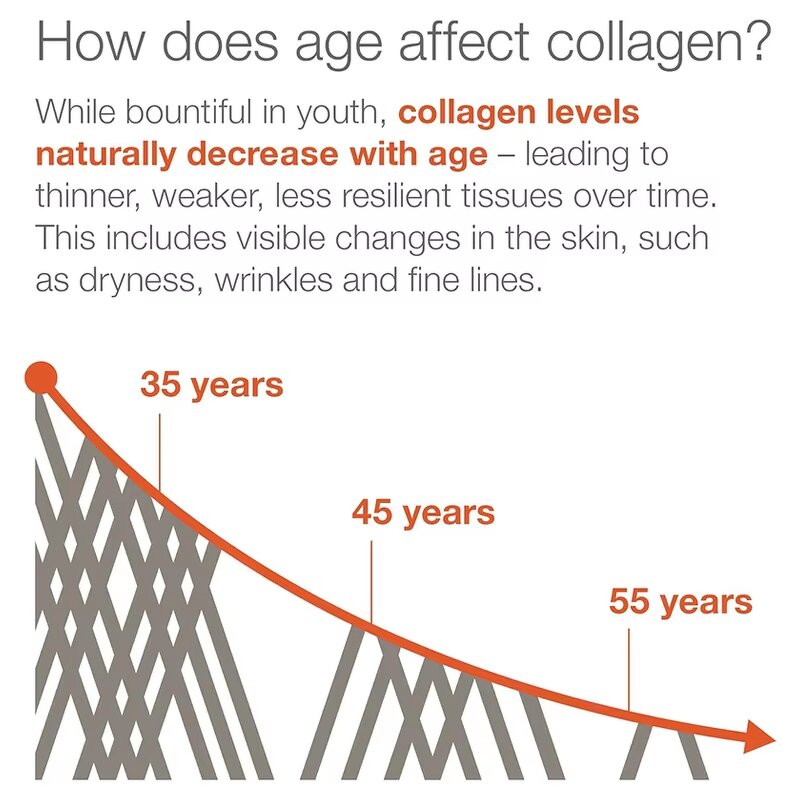 How does age affect collagen?

While bountiful in youth, collagen levels naturally decrease with age – leading to thinner, weaker, less resilient tissues over time. This includes visible changes in the skin, such as dryness, wrinkles and fine lines.

35 years

45 years

55 years